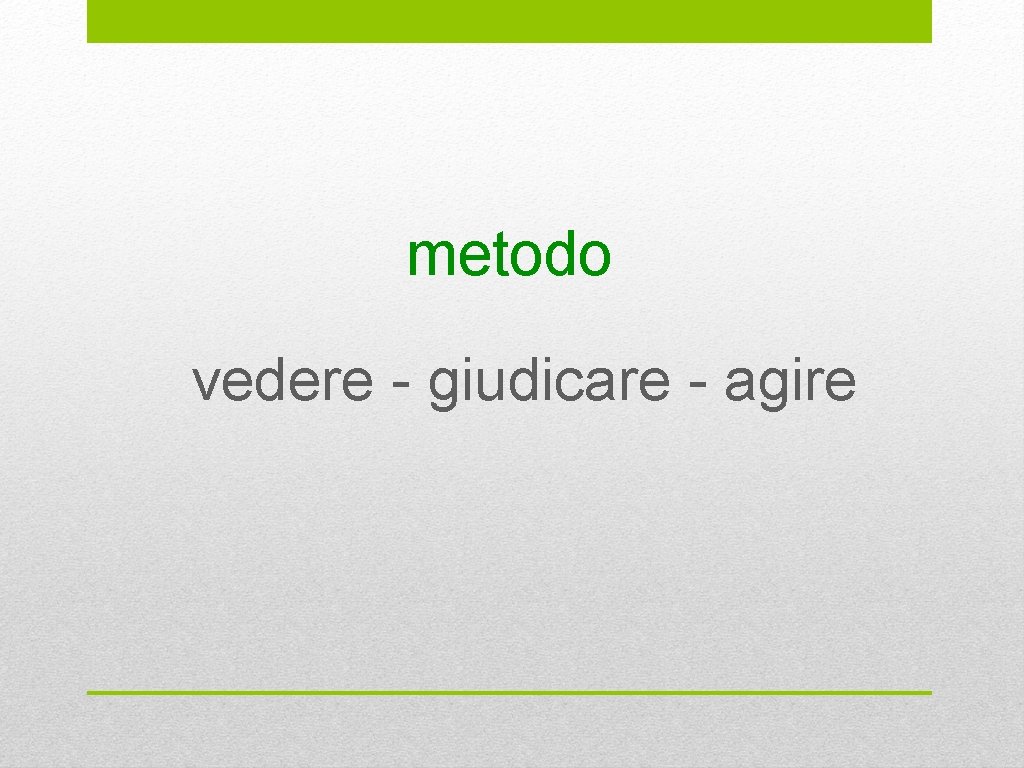 metodo

vedere - giudicare - agire